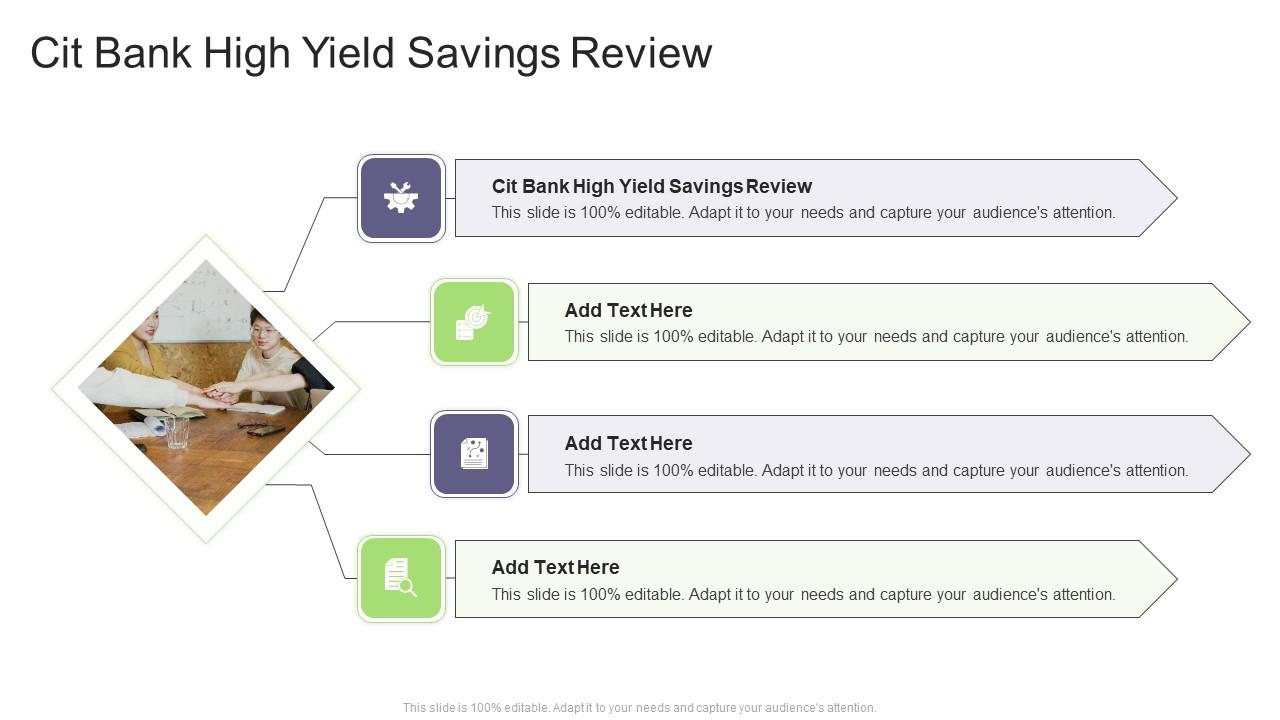 Cit Bank High Yield Savings Review

Cit Bank High Yield Savings Review
This slide is 100% editable. Adapt it to your needs and capture your audience's attention.

Add Text Here
This slide is 100% editable. Adapt it to your needs and capture your audience's attention.

Add Text Here
This slide is 100% editable. Adapt it to your needs and capture your audience's attention.

Add Text Here
This slide is 100% editable. Adapt it to your needs and capture your audience's attention.

This slide is 100% editable. Adapt it to your needs and capture your audience's attention.